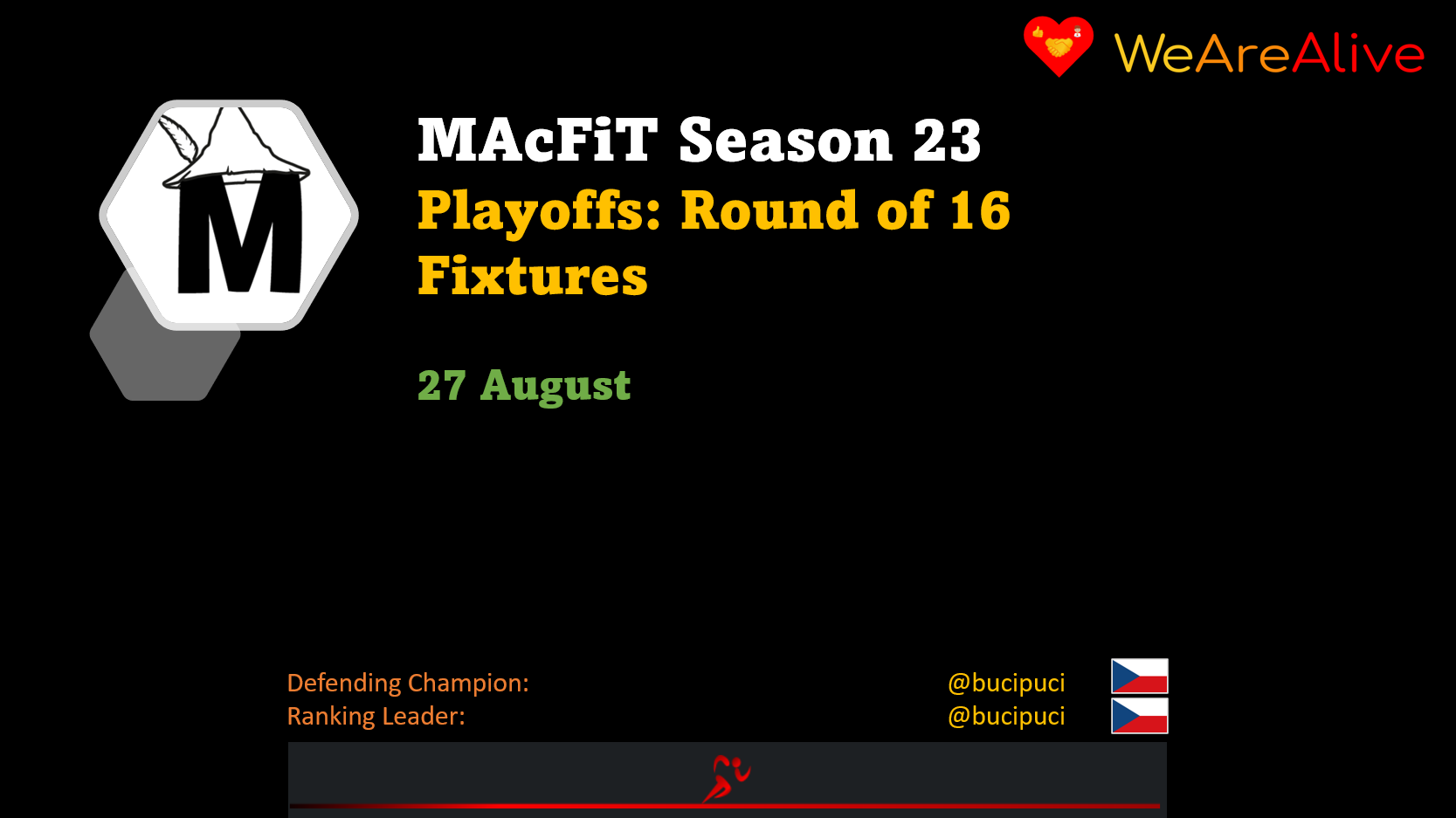 WeAreAlive

M

MAcFiT Season 23
Playoffs: Round of 16
Fixtures

27 August

Defending Champion: @bucipuci
Ranking Leader: @bucipuci